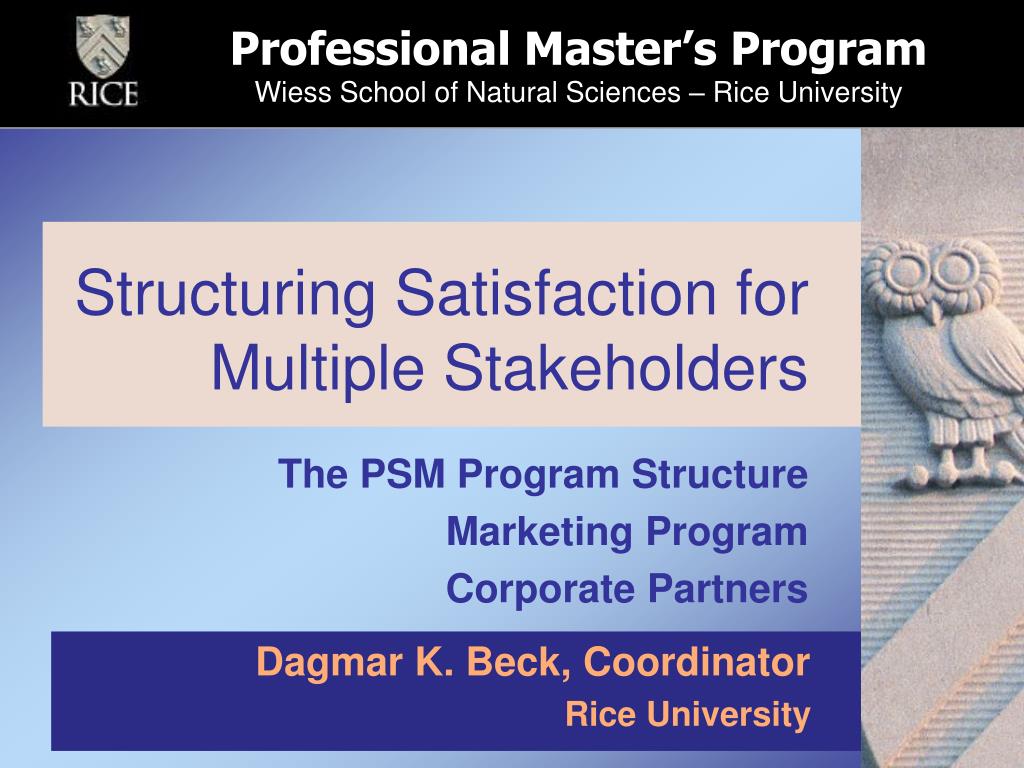 RICE

Professional Master's Program
Wiess School of Natural Sciences – Rice University

Structuring Satisfaction for Multiple Stakeholders

The PSM Program Structure
Marketing Program
Corporate Partners

Dagmar K. Beck, Coordinator
Rice University